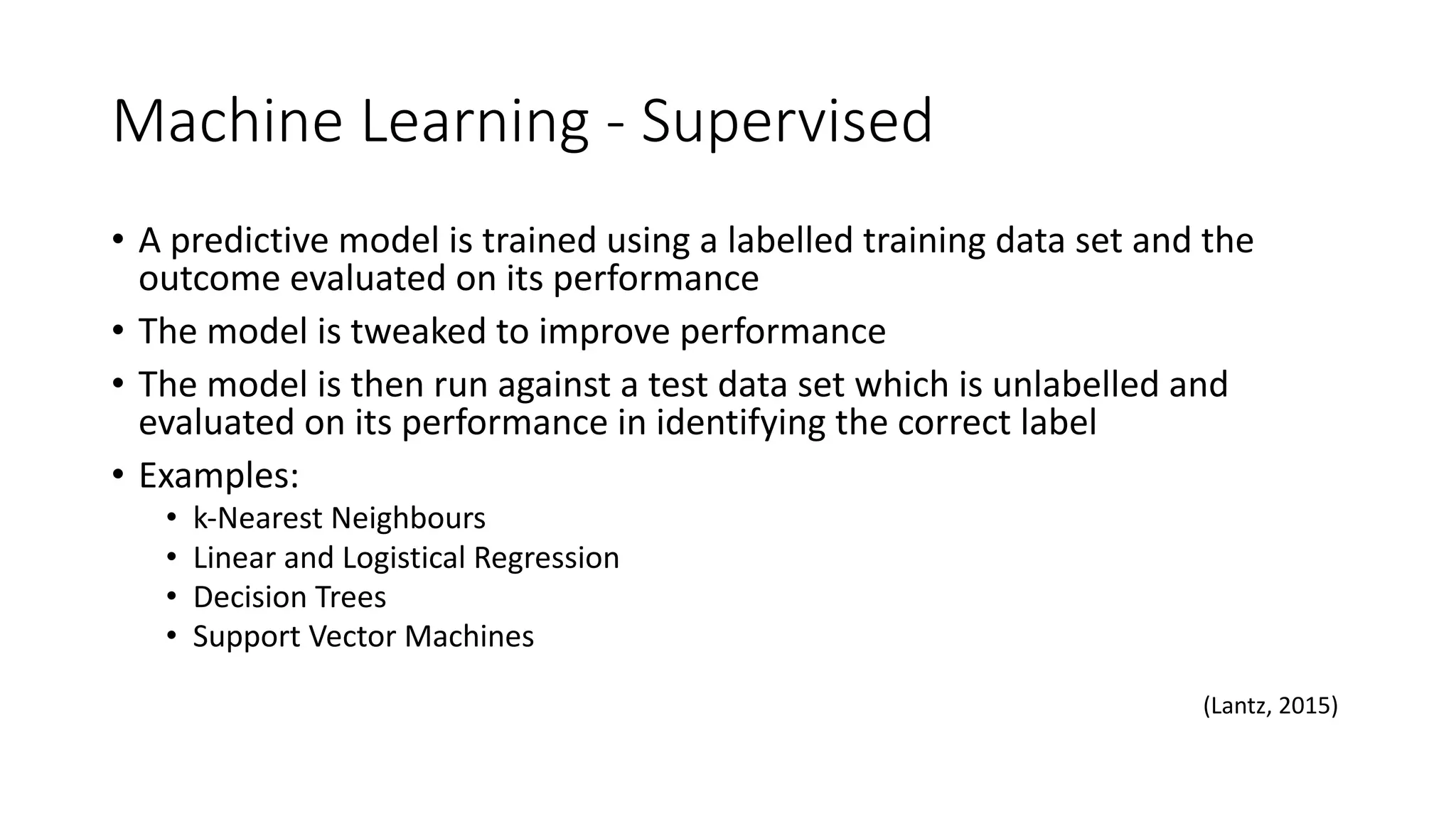 Machine Learning - Supervised

• A predictive model is trained using a labelled training data set and the outcome evaluated on its performance
• The model is tweaked to improve performance
• The model is then run against a test data set which is unlabelled and evaluated on its performance in identifying the correct label
• Examples:
  • k-Nearest Neighbours
  • Linear and Logistical Regression
  • Decision Trees
  • Support Vector Machines

(Lantz, 2015)